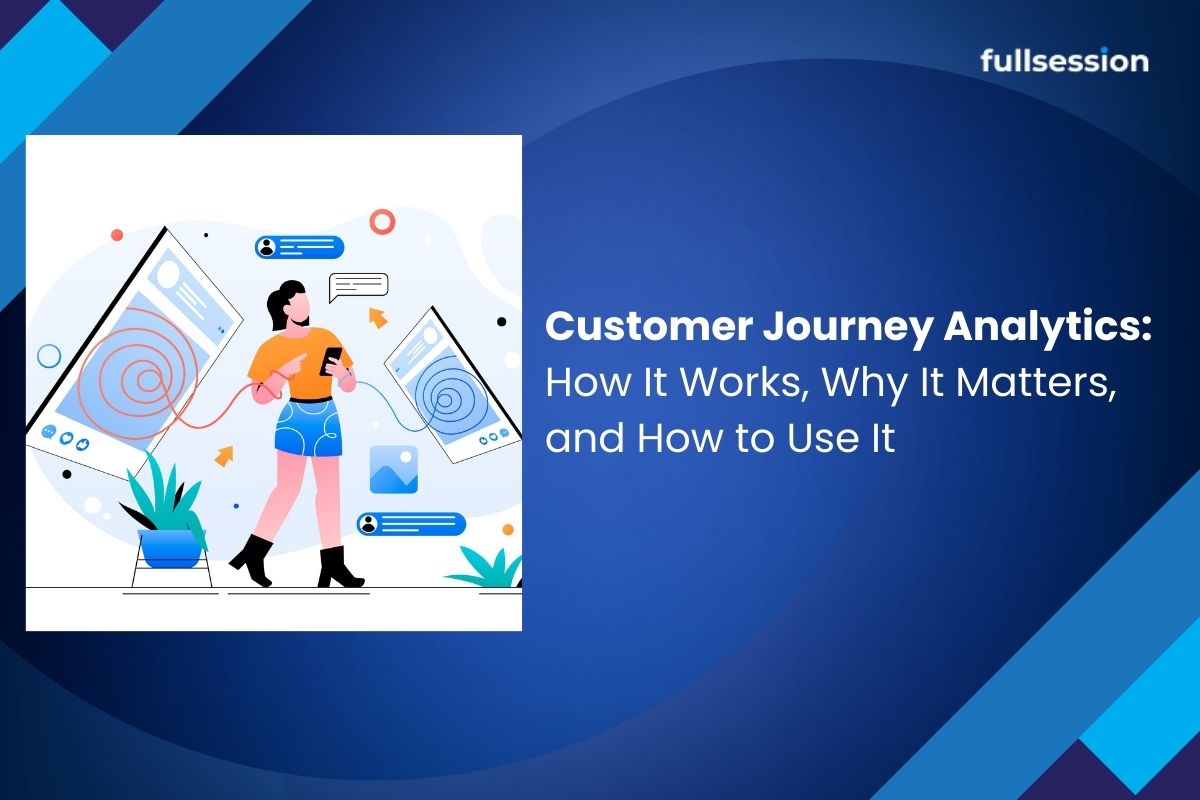 fullsession

Customer Journey Analytics: How It Works, Why It Matters, and How to Use It